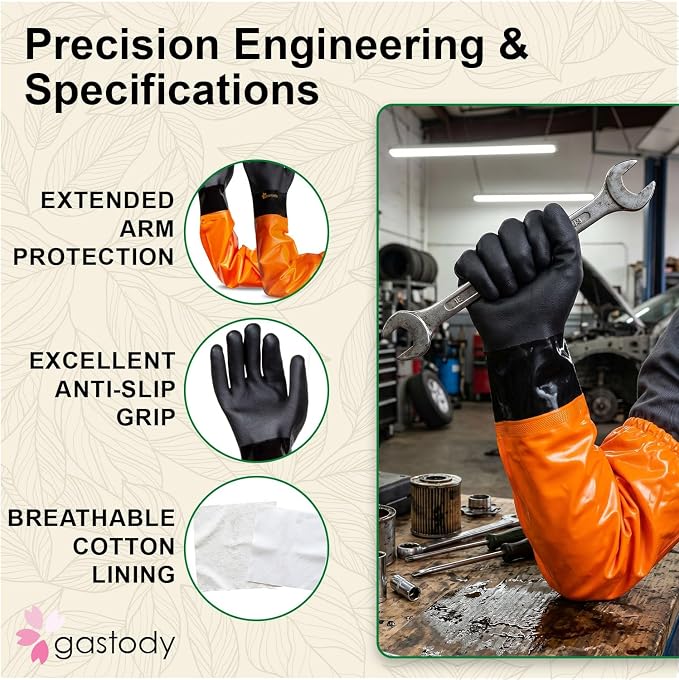 Precision Engineering & Specifications

EXTENDED ARM PROTECTION

EXCELLENT ANTI-SLIP GRIP

BREATHABLE COTTON LINING

gastody